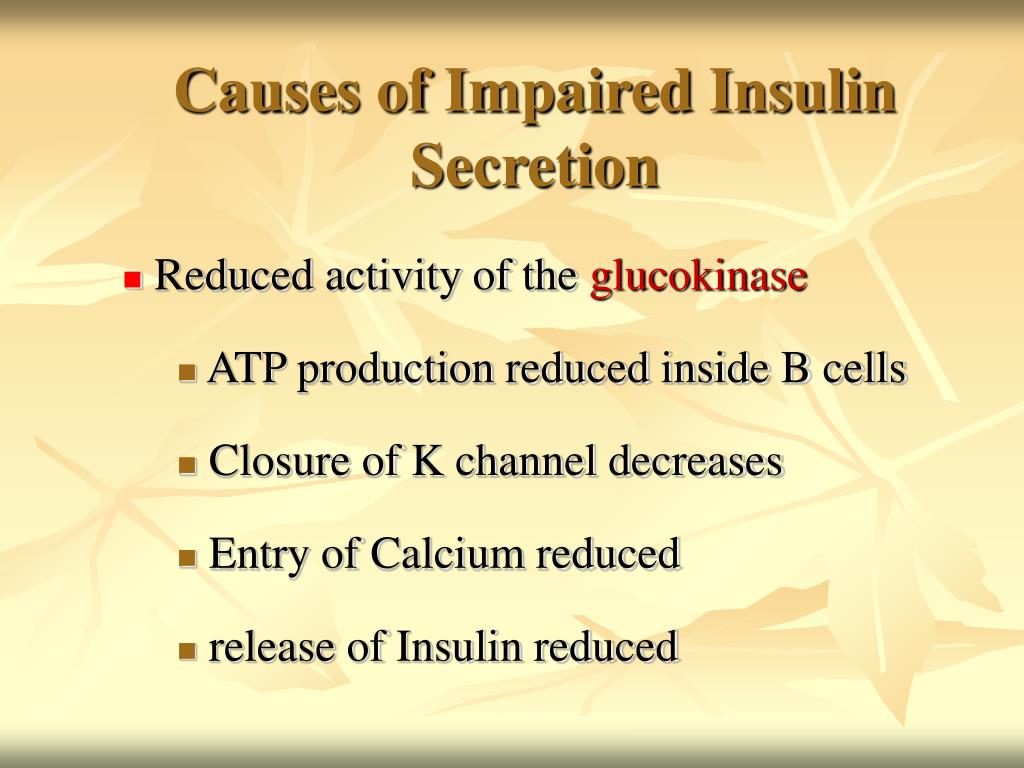 Causes of Impaired Insulin Secretion

Reduced activity of the glucokinase

ATP production reduced inside B cells

Closure of K channel decreases

Entry of Calcium reduced

release of Insulin reduced